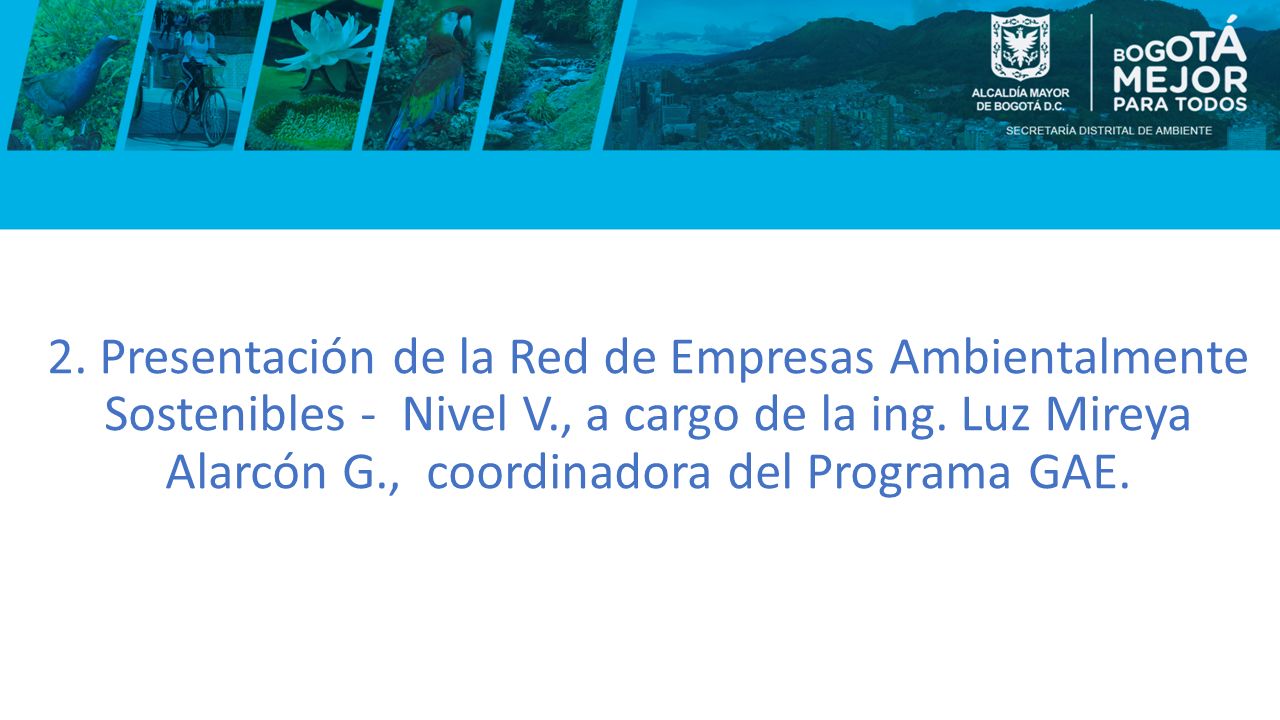 ALCALDÍA MAYOR DE BOGOTÁ D.C.

BOGOTÁ MEJOR PARA TODOS

SECRETARÍA DISTRITAL DE AMBIENTE

2. Presentación de la Red de Empresas Ambientalmente Sostenibles - Nivel V., a cargo de la ing. Luz Mireya Alarcón G., coordinadora del Programa GAE.